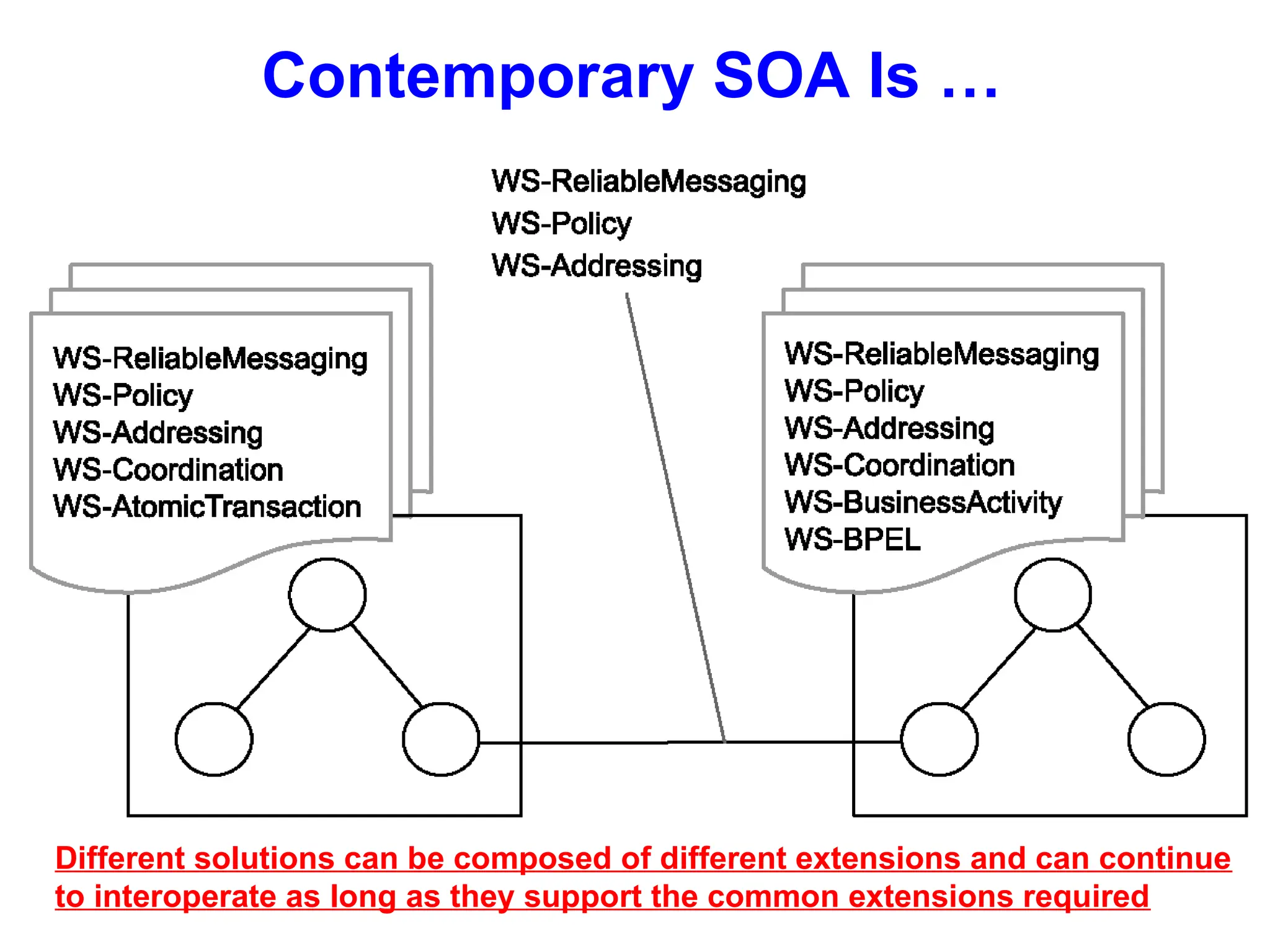 Contemporary SOA Is …

WS-ReliableMessaging
WS-Policy
WS-Addressing

WS-ReliableMessaging
WS-Policy
WS-Addressing
WS-Coordination
WS-AtomicTransaction

WS-ReliableMessaging
WS-Policy
WS-Addressing
WS-Coordination
WS-BusinessActivity
WS-BPEL

Different solutions can be composed of different extensions and can continue to interoperate as long as they support the common extensions required